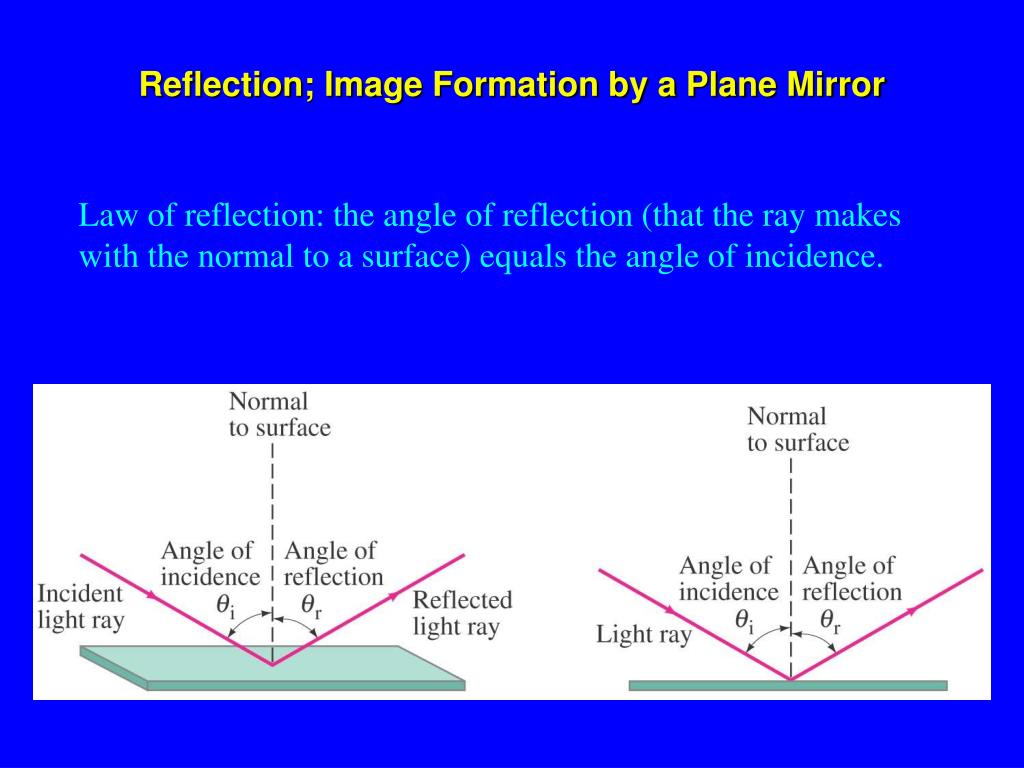 Reflection; Image Formation by a Plane Mirror

Law of reflection: the angle of reflection (that the ray makes with the normal to a surface) equals the angle of incidence.

Normal to surface

Angle of incidence $\theta_i$

Angle of reflection $\theta_r$

Incident light ray

Reflected light ray

Normal to surface

Angle of incidence $\theta_i$

Angle of reflection $\theta_r$

Light ray